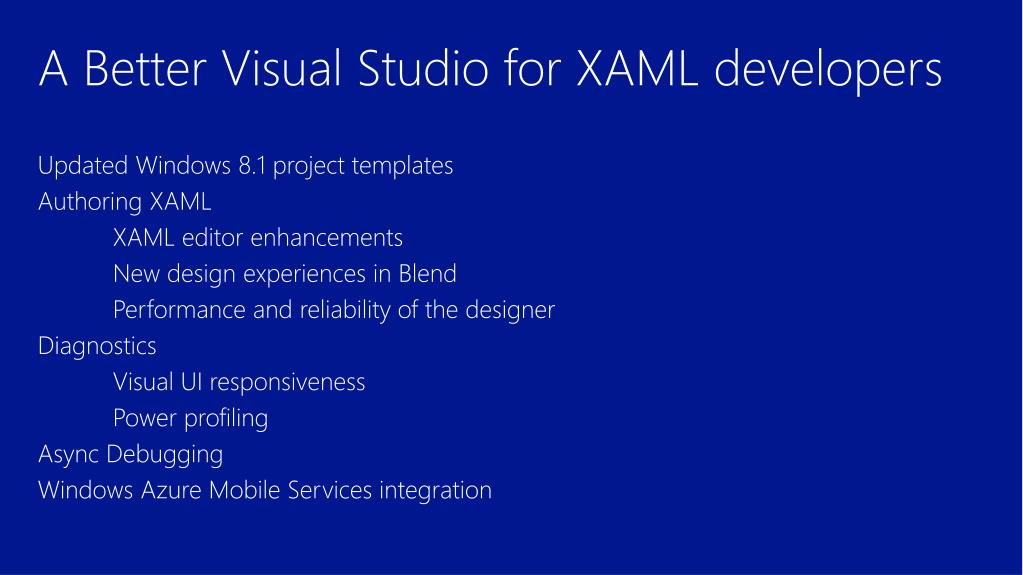 A Better Visual Studio for XAML developers

Updated Windows 8.1 project templates
Authoring XAML
XAML editor enhancements
New design experiences in Blend
Performance and reliability of the designer
Diagnostics
Visual UI responsiveness
Power profiling
Async Debugging
Windows Azure Mobile Services integration